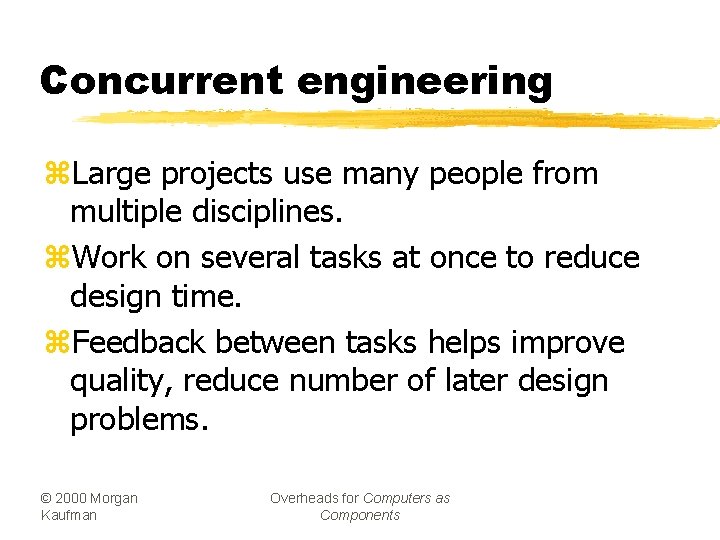 Concurrent engineering

⌘Large projects use many people from multiple disciplines.

⌘Work on several tasks at once to reduce design time.

⌘Feedback between tasks helps improve quality, reduce number of later design problems.

© 2000 Morgan Kaufman

Overheads for Computers as Components